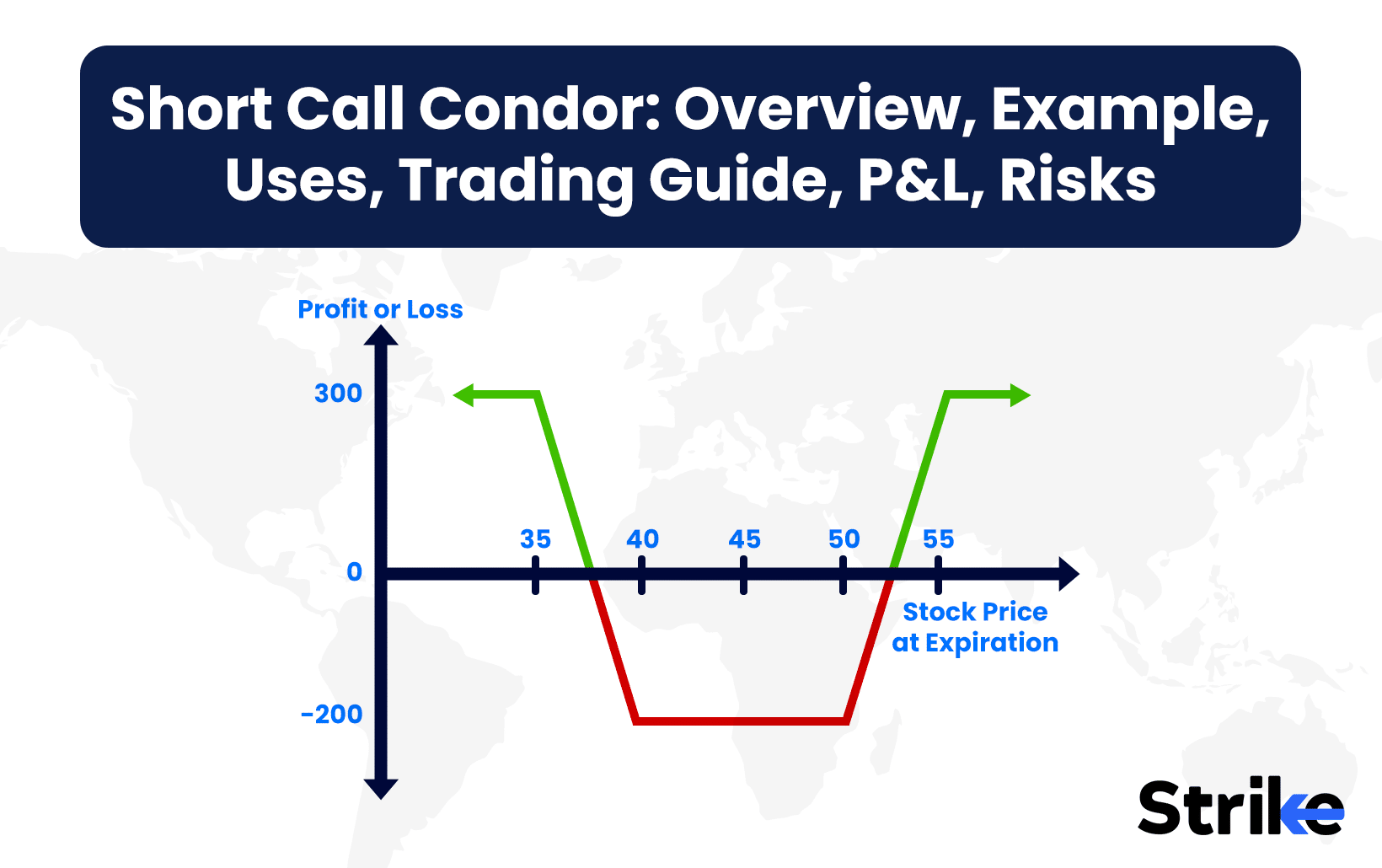 Short Call Condor: Overview, Example, Uses, Trading Guide, P&L, Risks

Profit or Loss

300

0

-200

35
40
45
50
55

Stock Price at Expiration

Strike